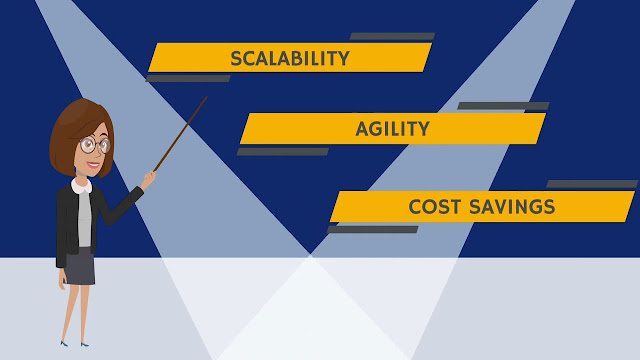 SCALABILITY

AGILITY

COST SAVINGS